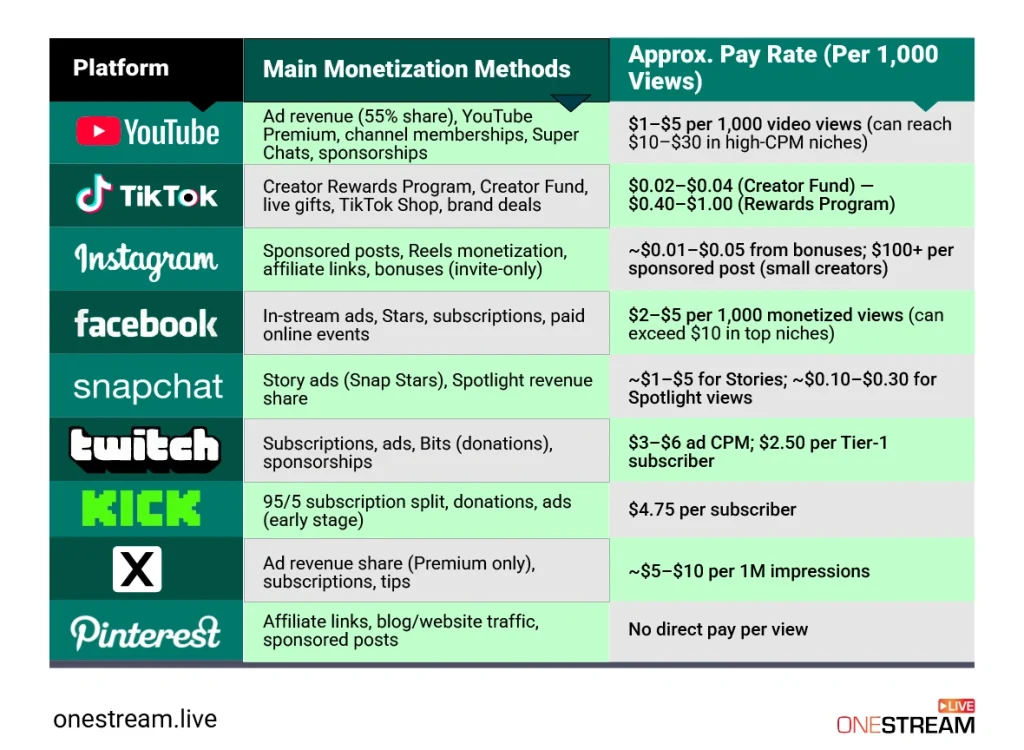 | Platform | Main Monetization Methods | Approx. Pay Rate (Per 1,000 Views) |
|---|---|---|
| YouTube | Ad revenue (55% share), YouTube Premium, channel memberships, Super Chats, sponsorships | \$1–\$5 per 1,000 video views (can reach \$10–\$30 in high-CPM niches) |
| TikTok | Creator Rewards Program, Creator Fund, live gifts, TikTok Shop, brand deals | \$0.02–\$0.04 (Creator Fund) — \$0.40–\$1.00 (Rewards Program) |
| Instagram | Sponsored posts, Reels monetization, affiliate links, bonuses (invite-only) | ~\$0.01–\$0.05 from bonuses; \$100+ per sponsored post (small creators) |
| facebook | In-stream ads, Stars, subscriptions, paid online events | \$2–\$5 per 1,000 monetized views (can exceed \$10 in top niches) |
| snapchat | Story ads (Snap Stars), Spotlight revenue share | ~\$1–\$5 for Stories; ~\$0.10–\$0.30 for Spotlight views |
| twitch | Subscriptions, ads, Bits (donations), sponsorships | \$3–\$6 ad CPM; \$2.50 per Tier-1 subscriber |
| KICK | 95/5 subscription split, donations, ads (early stage) | \$4.75 per subscriber |
| X | Ad revenue share (Premium only), subscriptions, tips | ~\$5–\$10 per 1M impressions |
| Pinterest | Affiliate links, blog/website traffic, sponsored posts | No direct pay per view |

onestream.live

LIVE
ONESTREAM